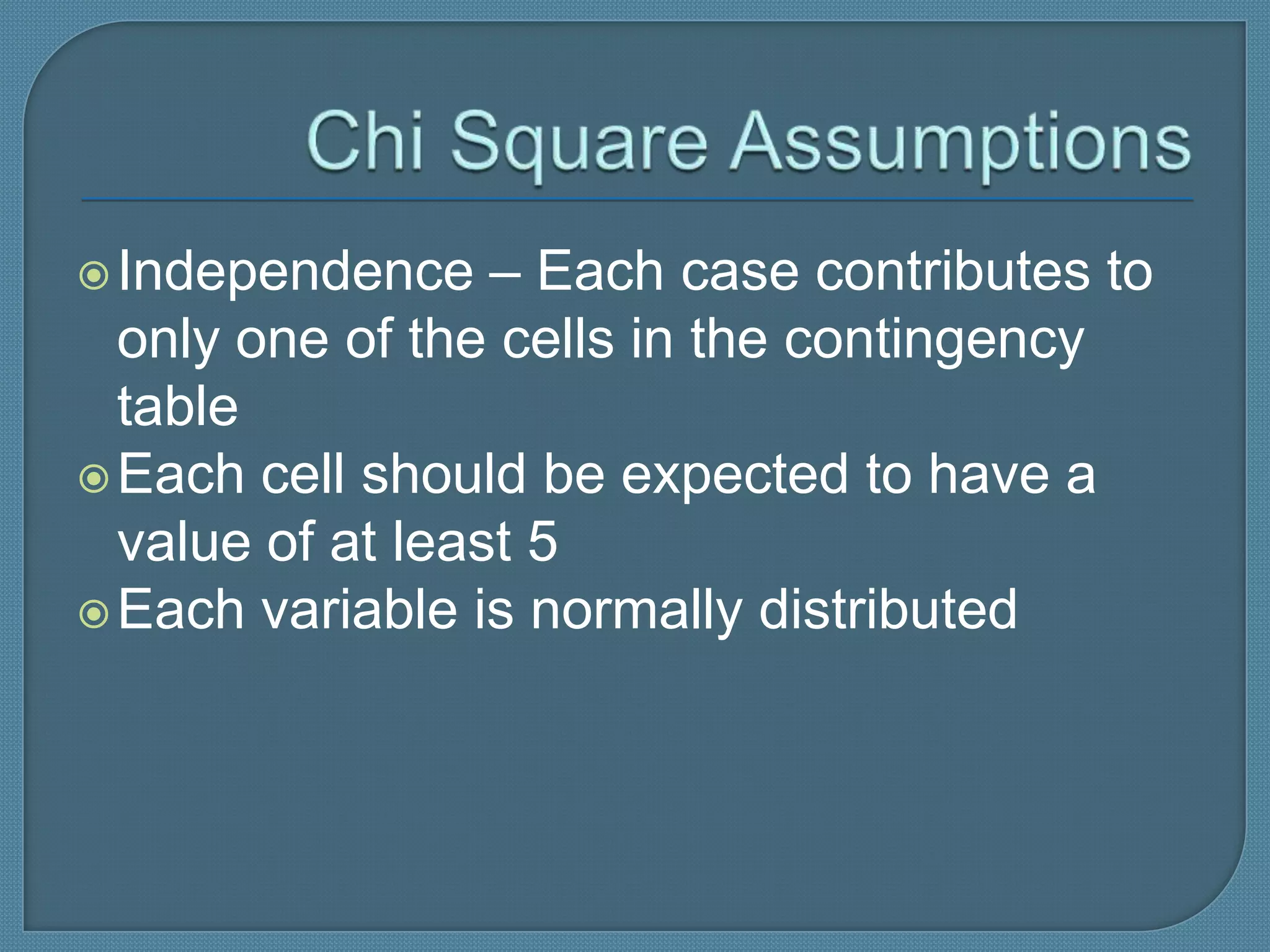 Chi Square Assumptions

Independence – Each case contributes to only one of the cells in the contingency table

Each cell should be expected to have a value of at least 5

Each variable is normally distributed